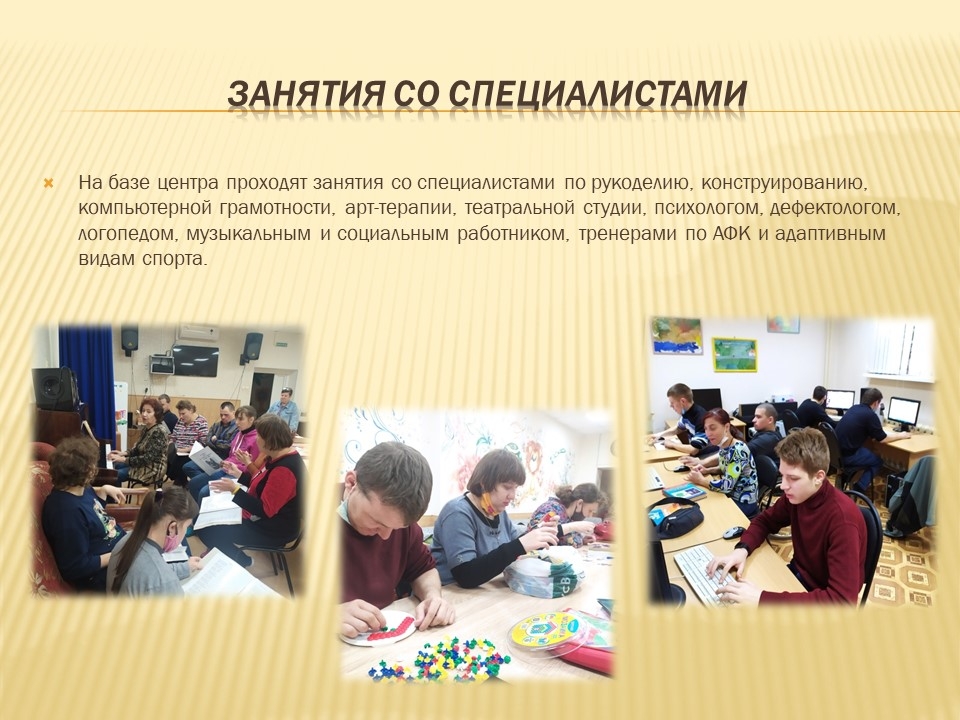 ЗАНЯТИЯ СО СПЕЦИАЛИСТАМИ

На базе центра проходят занятия со специалистами по рукоделию, конструированию, компьютерной грамотности, арт-терапии, театральной студии, психологом, дефектологом, логопедом, музыкальным и социальным работником, тренерами по АФК и адаптивным видам спорта.